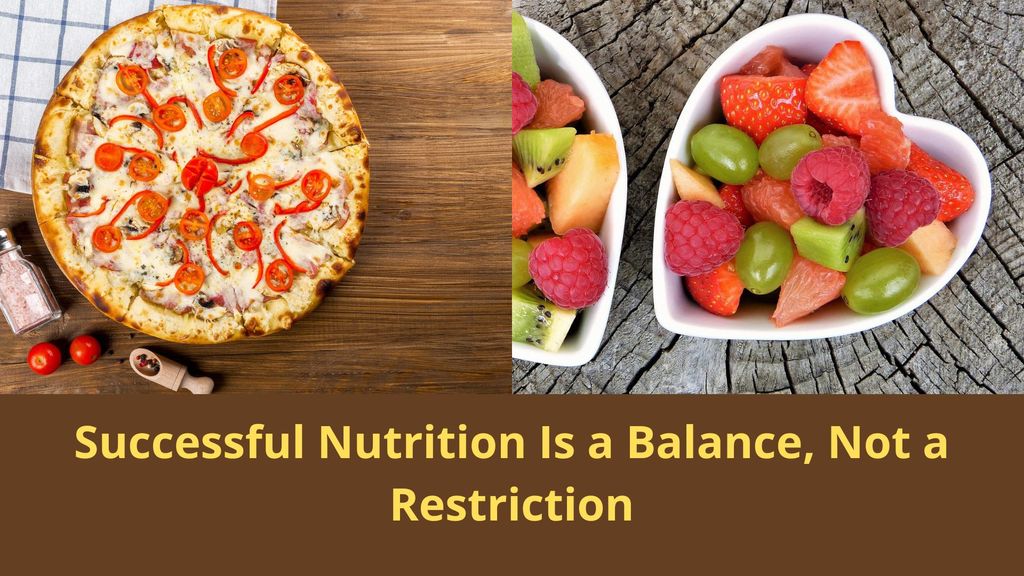 Successful Nutrition Is a Balance, Not a Restriction